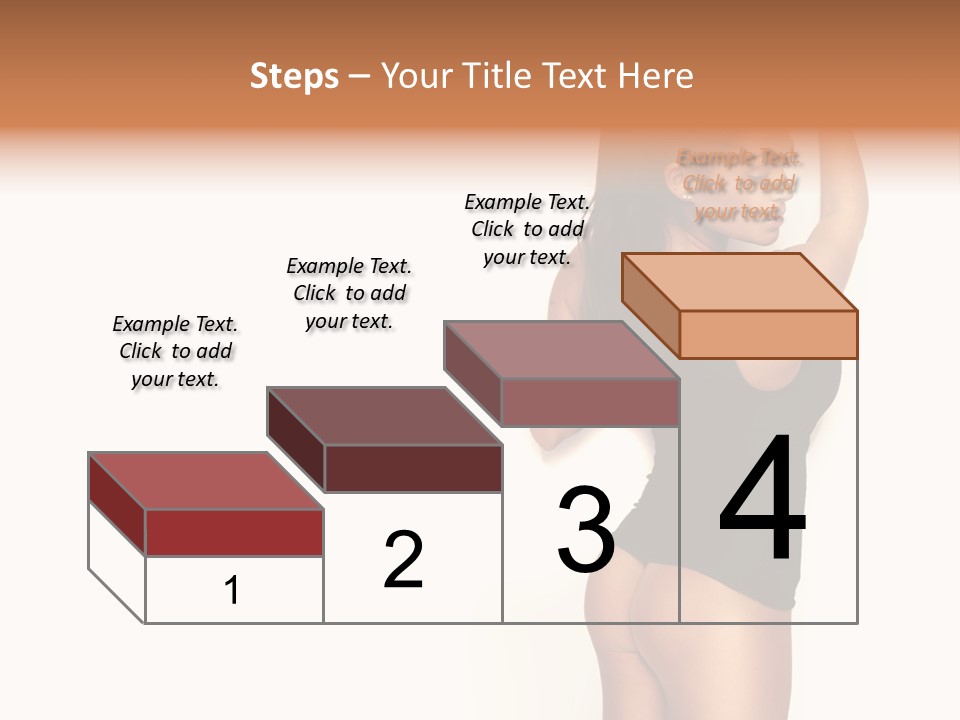 Steps – Your Title Text Here

Example Text. Click to add your text.

Example Text. Click to add your text.

Example Text. Click to add your text.

Example Text. Click to add your text.

1

2

3

4